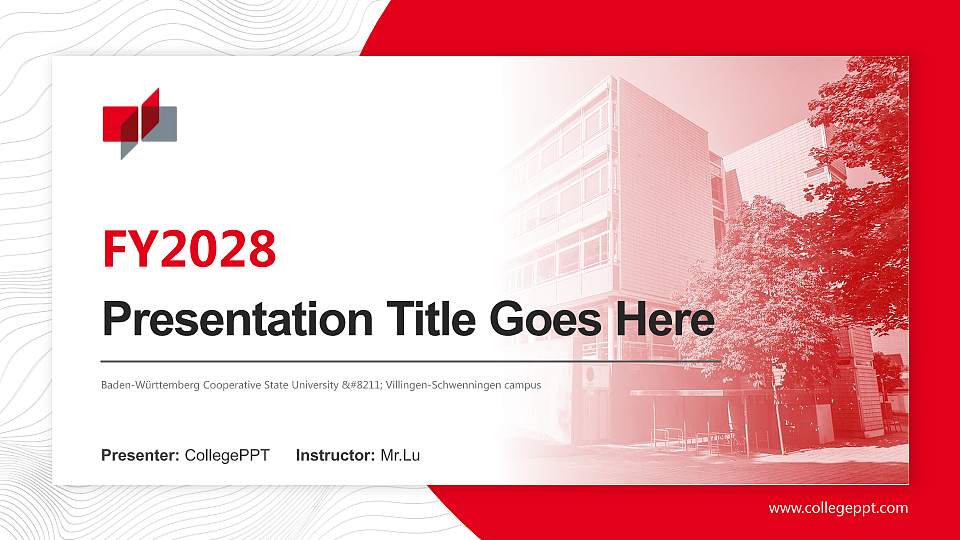 FY2028

Presentation Title Goes Here

Baden-Württemberg Cooperative State University &#8211; Villingen-Schwenningen campus

Presenter: CollegePPT Instructor: Mr.Lu

www.collegeppt.com